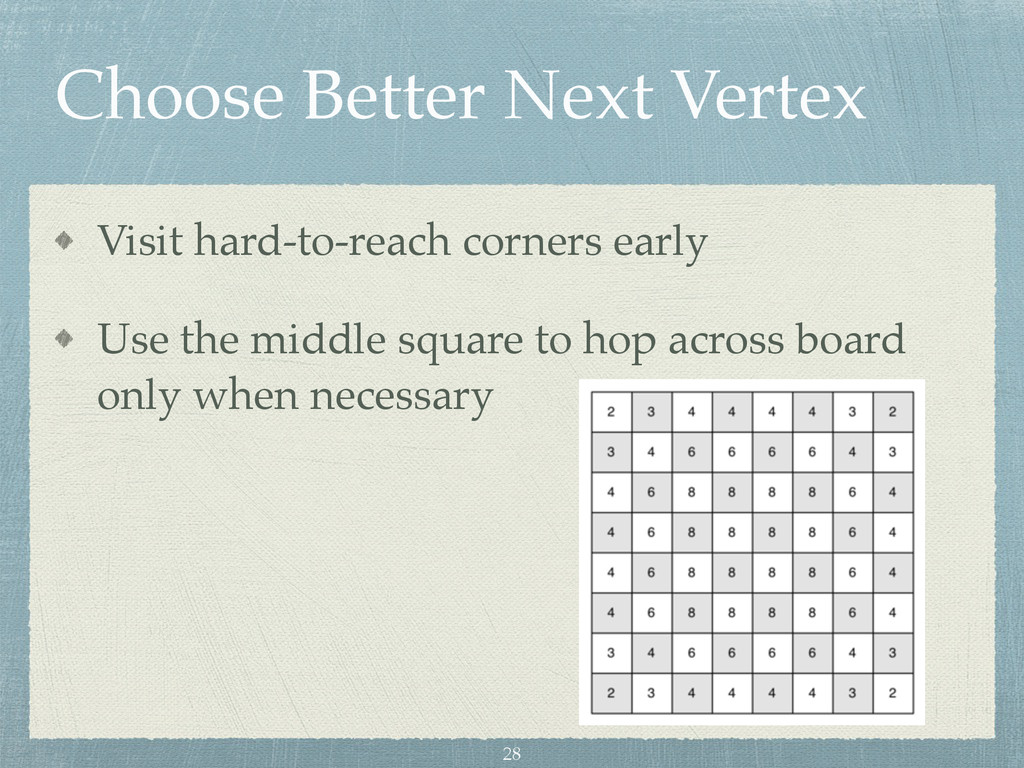 Choose Better Next Vertex

Visit hard-to-reach corners early

Use the middle square to hop across board only when necessary

| 2 | 3 | 4 | 4 | 4 | 4 | 3 | 2 |
|---|---|---|---|---|---|---|---|
| 3 | 4 | 6 | 6 | 6 | 6 | 4 | 3 |
| 4 | 6 | 8 | 8 | 8 | 8 | 6 | 4 |
| 4 | 6 | 8 | 8 | 8 | 8 | 6 | 4 |
| 4 | 6 | 8 | 8 | 8 | 8 | 6 | 4 |
| 4 | 6 | 8 | 8 | 8 | 8 | 6 | 4 |
| 3 | 4 | 6 | 6 | 6 | 6 | 4 | 3 |
| 2 | 3 | 4 | 4 | 4 | 4 | 3 | 2 |

28